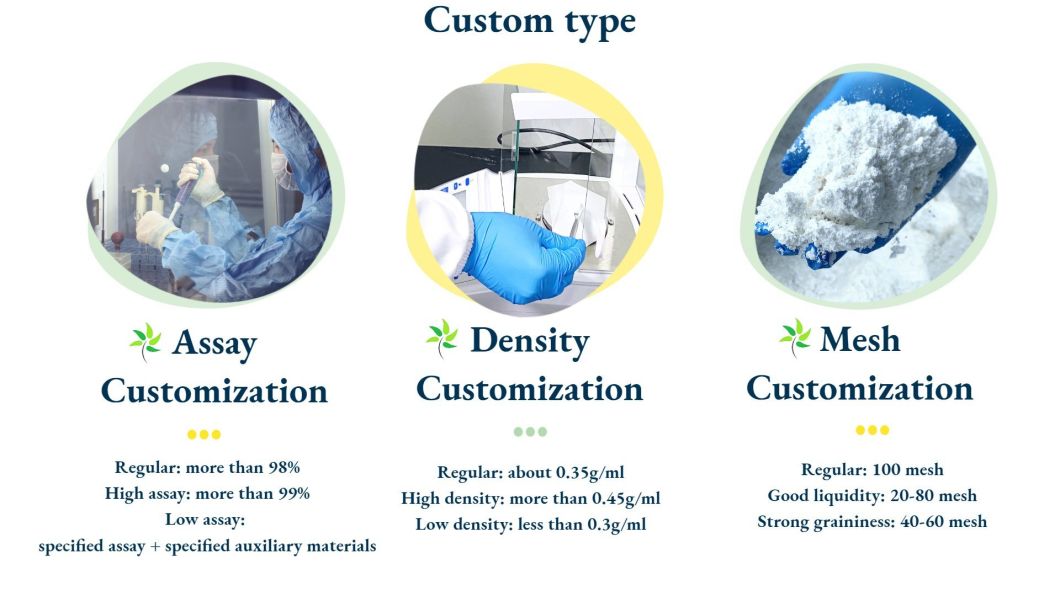 Custom type

Assay Customization

Regular: more than 98%
High assay: more than 99%
Low assay:
specified assay + specified auxiliary materials

Density Customization

Regular: about 0.35g/ml
High density: more than 0.45g/ml
Low density: less than 0.3g/ml

Mesh Customization

Regular: 100 mesh
Good liquidity: 20-80 mesh
Strong graininess: 40-60 mesh